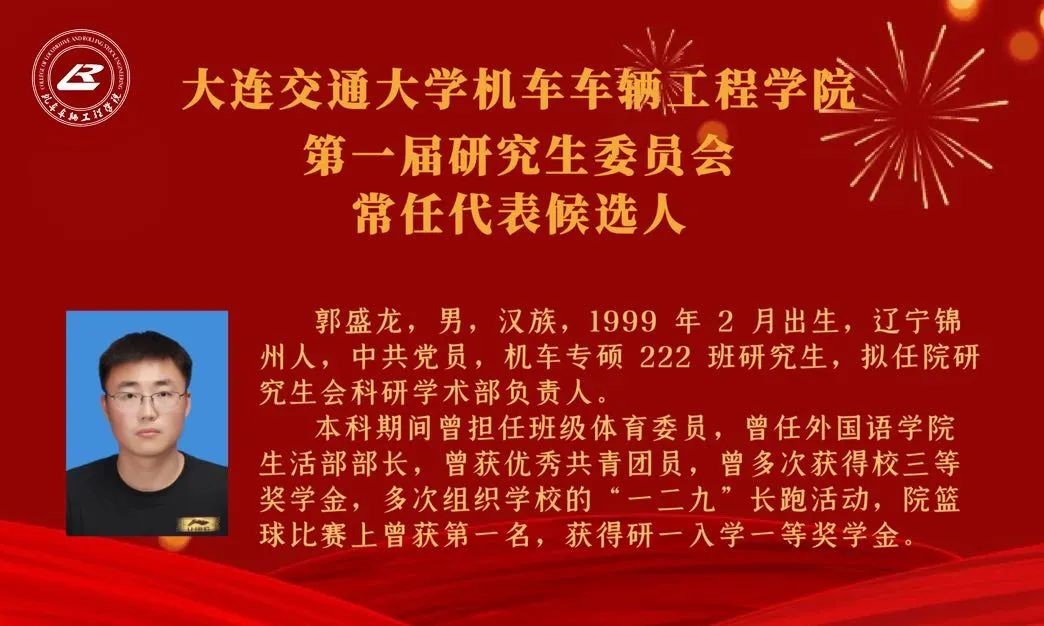 机车车辆工程学院

大连交通大学机车车辆工程学院
第一届研究生委员会
常任代表候选人

郭盛龙，男，汉族，1999 年 2 月出生，辽宁锦州人，中共党员，机车专硕 222 班研究生，拟任院研究生会科研学术部负责人。

本科期间曾担任班级体育委员，曾任外国语学院生活部部长，曾获优秀共青团员，曾多次获得校三等奖学金，多次组织学校的“一二九”长跑活动，院篮球比赛上曾获第一名，获得研一入学一等奖学金。